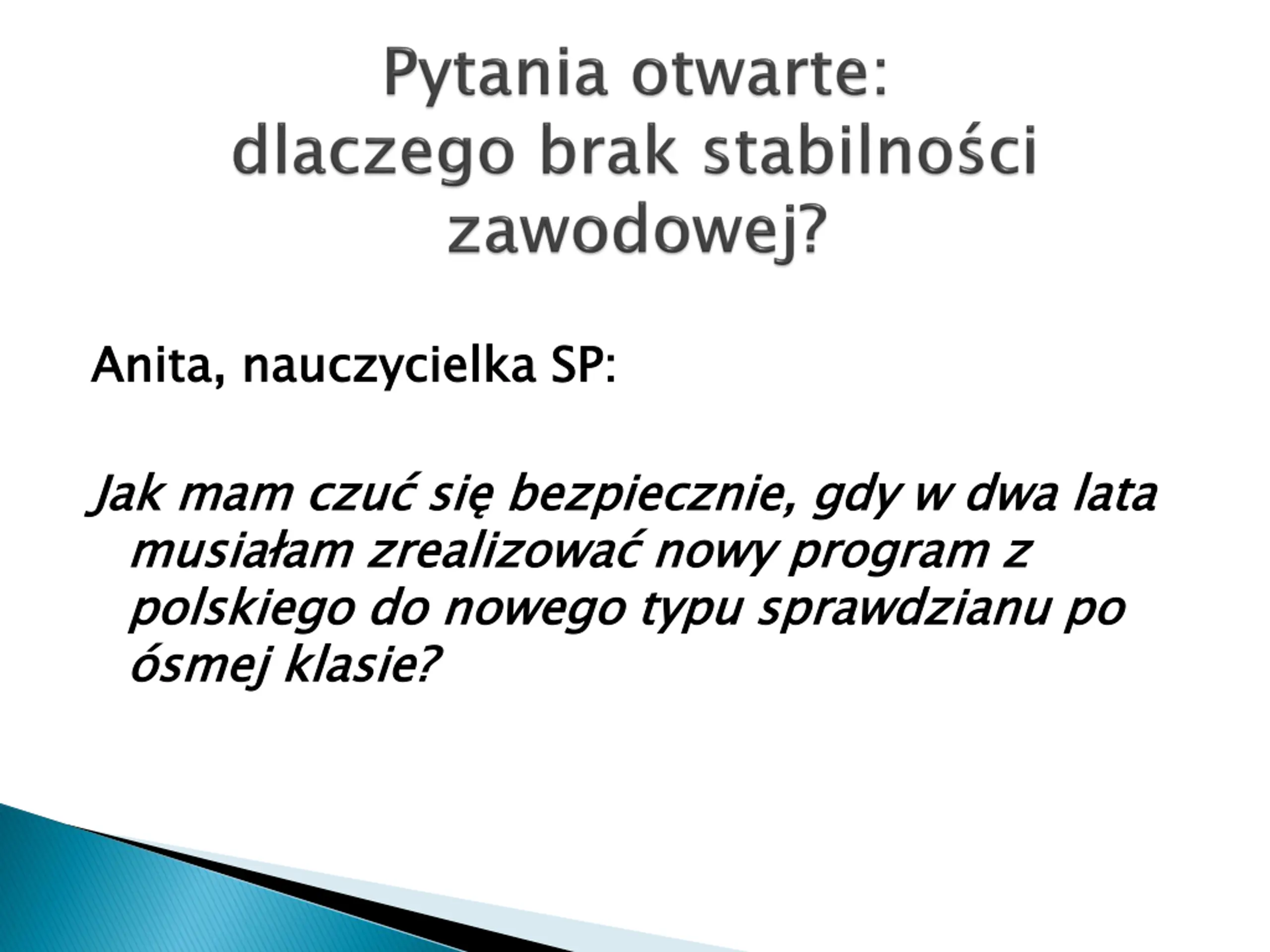 Pytania otwarte:
dlaczego brak stabilności zawodowej?

Anita, nauczycielka SP:

Jak mam czuć się bezpiecznie, gdy w dwa lata musiałam zrealizować nowy program z polskiego do nowego typu sprawdzianu po ósmej klasie?